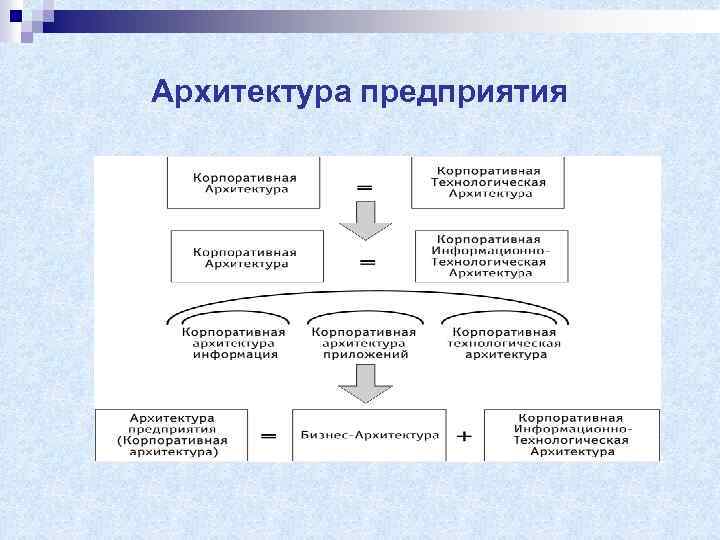 Архитектура предприятия

Корпоративная Архитектура

=

Корпоративная Технологическая Архитектура

Корпоративная Архитектура

=

Корпоративная Информационно-Технологическая Архитектура

Корпоративная архитектура информация

Корпоративная архитектура приложений

Корпоративная технологическая архитектура

Архитектура предприятия (Корпоративная архитектура)

=

Бизнес-Архитектура

+

Корпоративная Информационно-Технологическая Архитектура